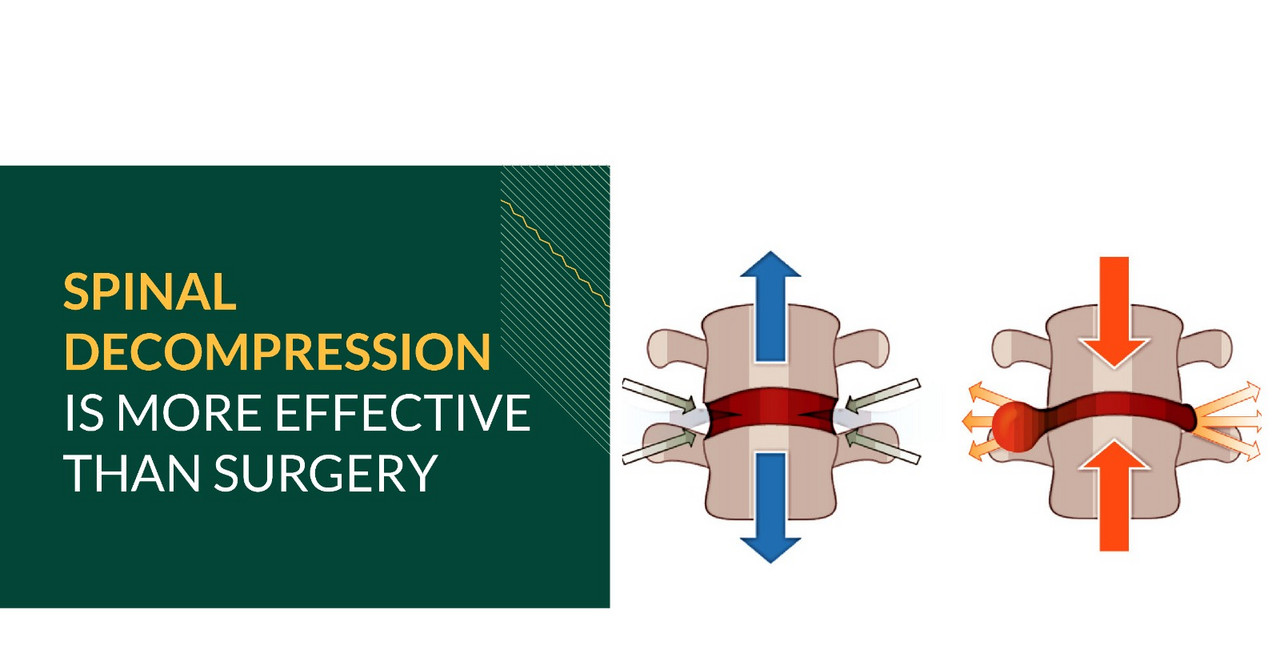 SPINAL DECOMPRESSION IS MORE EFFECTIVE THAN SURGERY